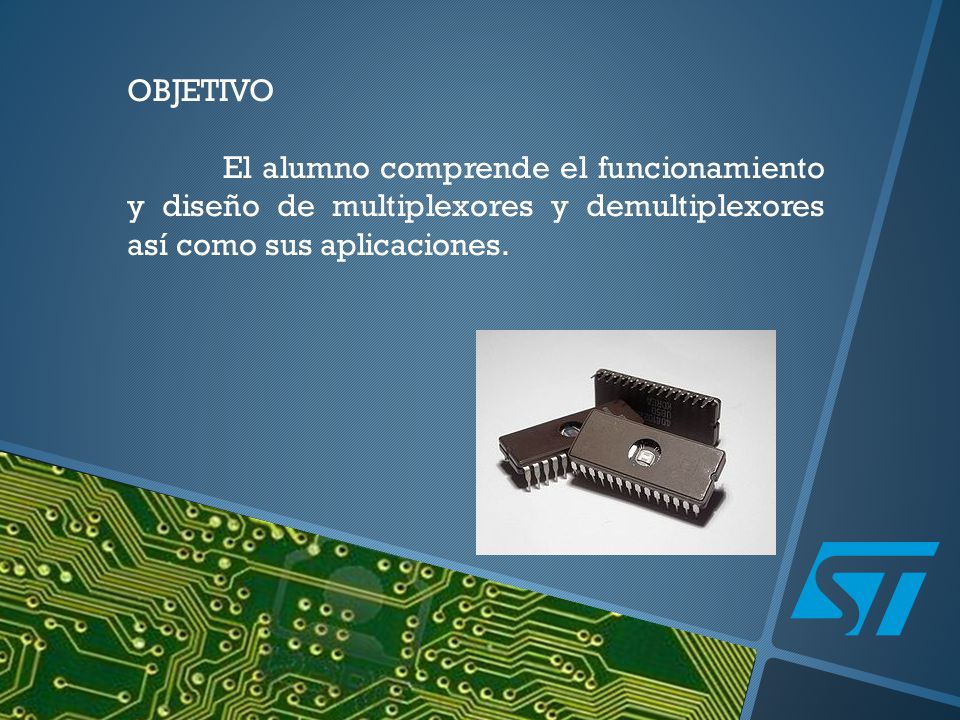 OBJETIVO

El alumno comprende el funcionamiento y diseño de multiplexores y demultiplexores así como sus aplicaciones.

ST